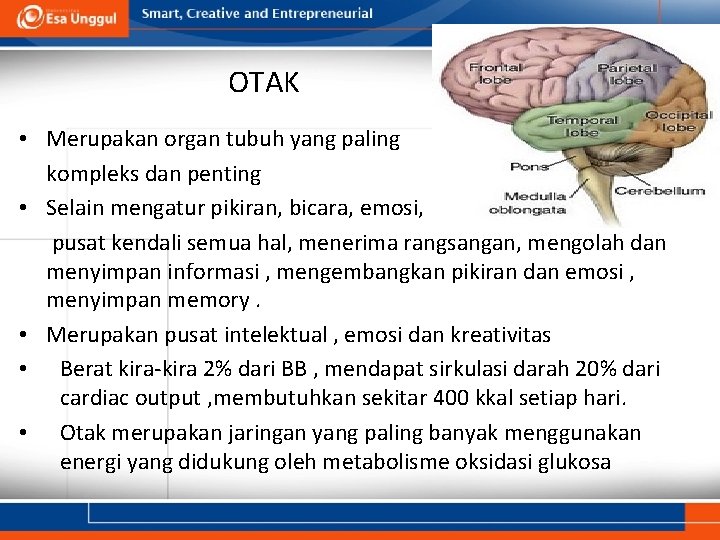 Esa Unggul

Smart, Creative and Entrepreneurial

OTAK

Frontal lobe
Parietal lobe
Temporal lobe
Occipital lobe
Pons
Medulla oblongata
Cerebellum

• Merupakan organ tubuh yang paling kompleks dan penting
• Selain mengatur pikiran, bicara, emosi, pusat kendali semua hal, menerima rangsangan, mengolah dan menyimpan informasi , mengembangkan pikiran dan emosi , menyimpan memory .
• Merupakan pusat intelektual , emosi dan kreativitas
• Berat kira-kira 2% dari BB , mendapat sirkulasi darah 20% dari cardiac output ,membutuhkan sekitar 400 kkal setiap hari.
• Otak merupakan jaringan yang paling banyak menggunakan energi yang didukung oleh metabolisme oksidasi glukosa